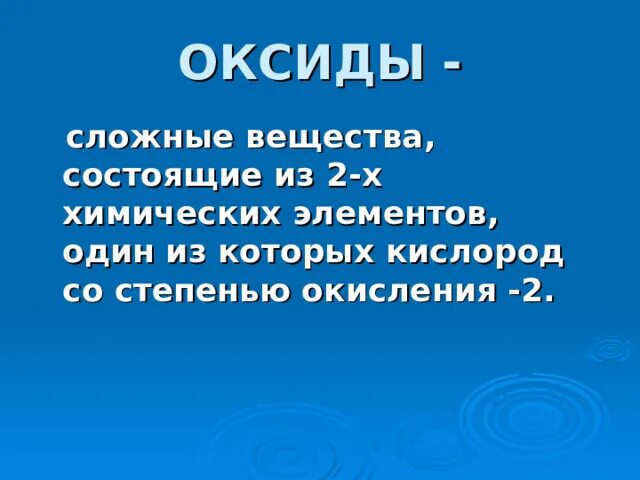 ОКСИДЫ -

сложные вещества, состоящие из 2-х химических элементов, один из которых кислород со степенью окисления -2.